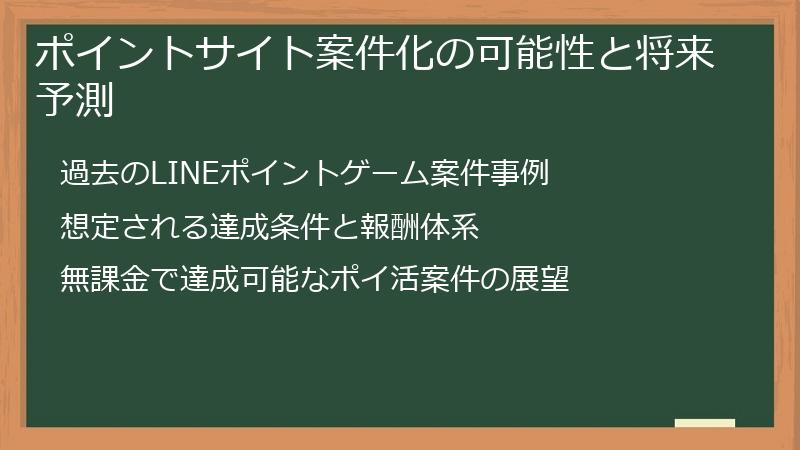 ポイントサイト案件化の可能性と将来予測

過去のLINEポイントゲーム案件事例

想定される達成条件と報酬体系

無課金で達成可能なポイ活案件の展望